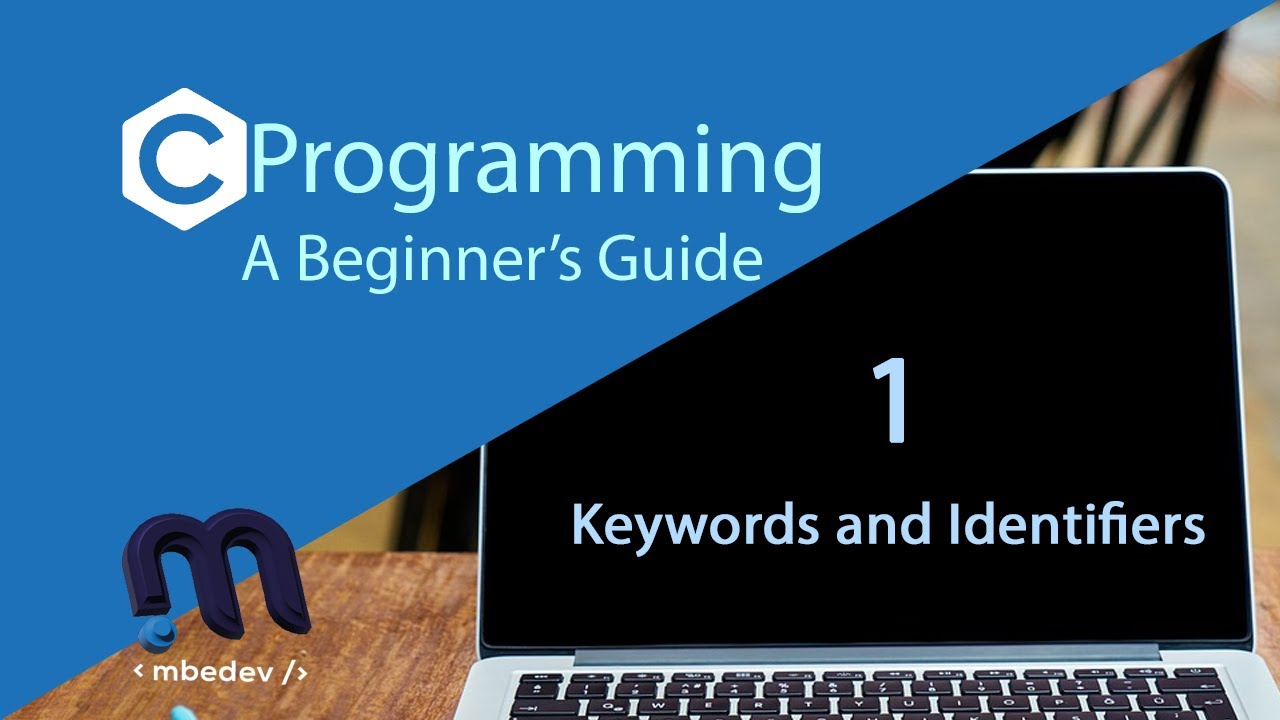 C Programming
A Beginner's Guide

1

Keywords and Identifiers

< mbedev />